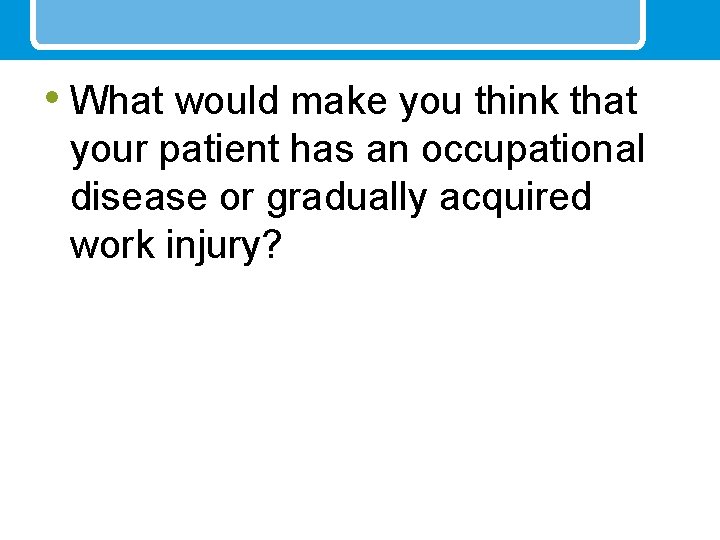 • What would make you think that your patient has an occupational disease or gradually acquired work injury?